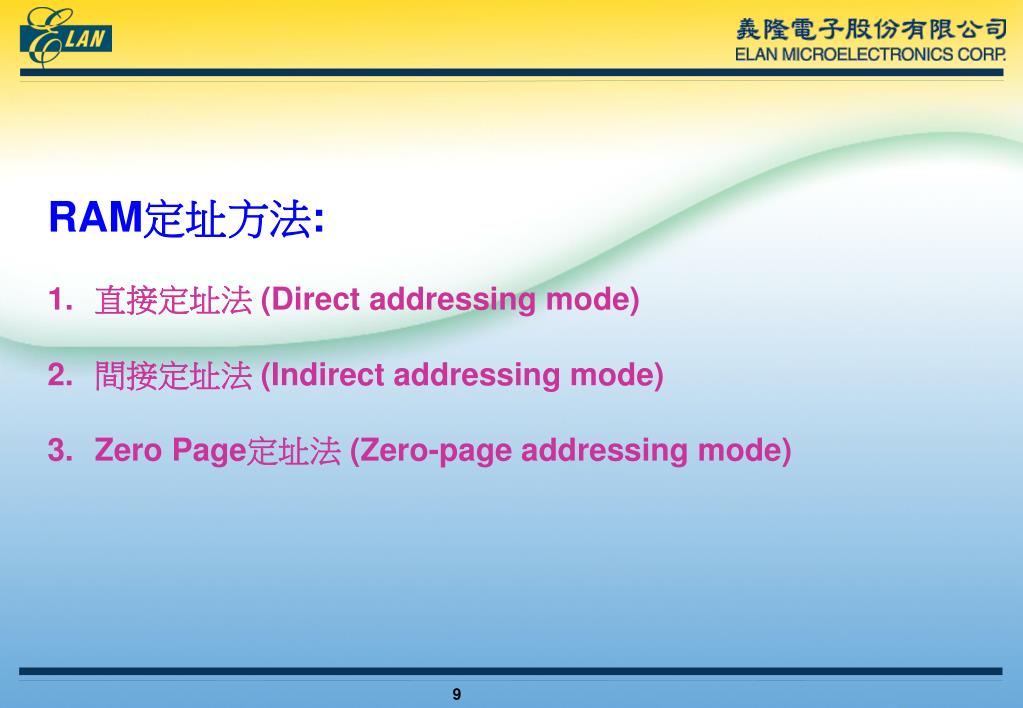 ELAN

義隆電子股份有限公司
ELAN MICROELECTRONICS CORP.

RAM定址方法:

1. 直接定址法 (Direct addressing mode)

2. 間接定址法 (Indirect addressing mode)

3. Zero Page定址法 (Zero-page addressing mode)

9